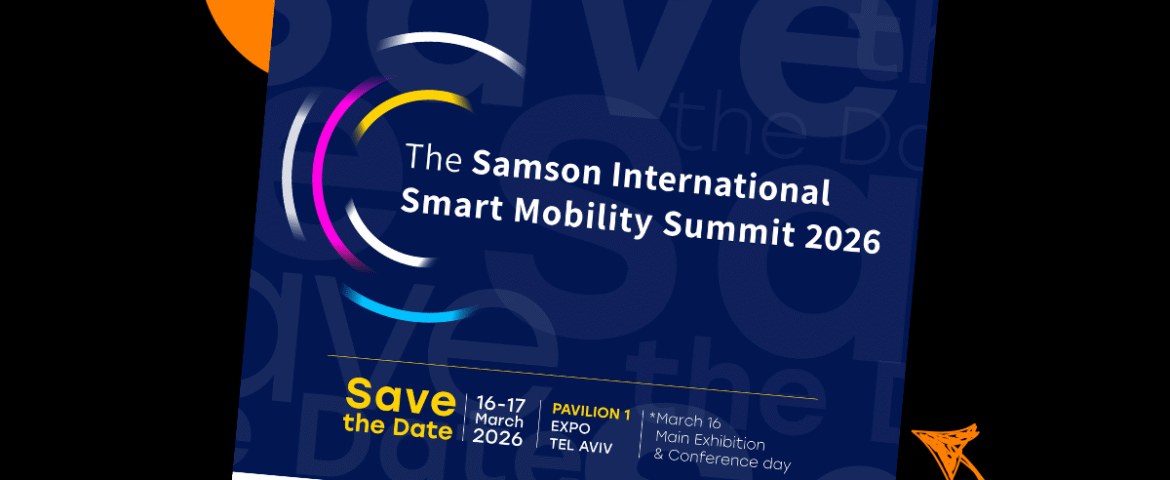 The Samson International Smart Mobility Summit 2026

Save the Date

16-17 March 2026

PAVILION 1 EXPO TEL AVIV

*March 16 Main Exhibition & Conference day